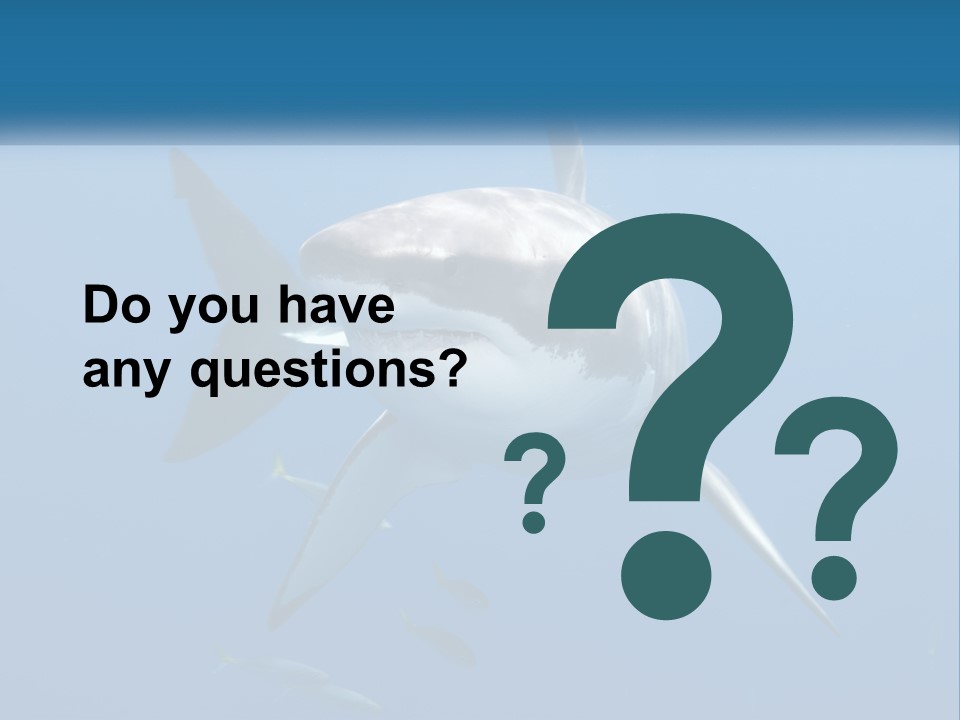 Do you have any questions?

? ? ?